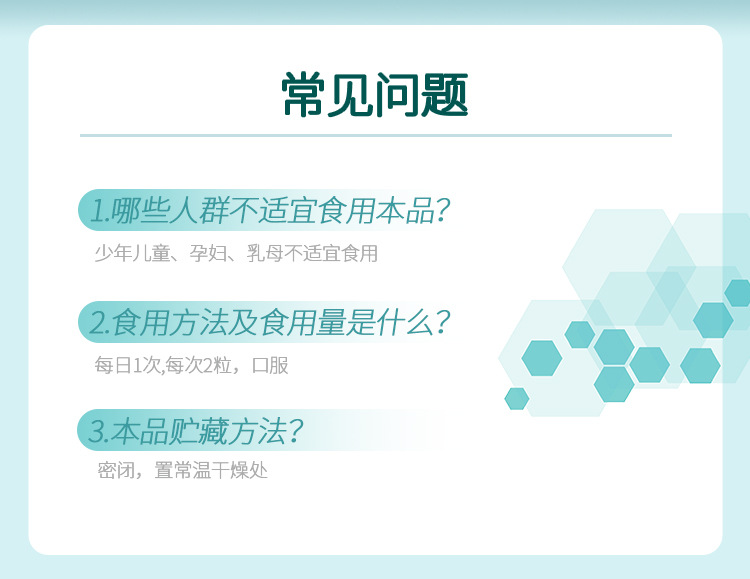 常见问题

1.哪些人群不适宜食用本品?

少年儿童、孕妇、乳母不适宜食用

2.食用方法及食用量是什么?

每日1次,每次2粒，口服

3.本品贮藏方法?

密闭，置常温干燥处